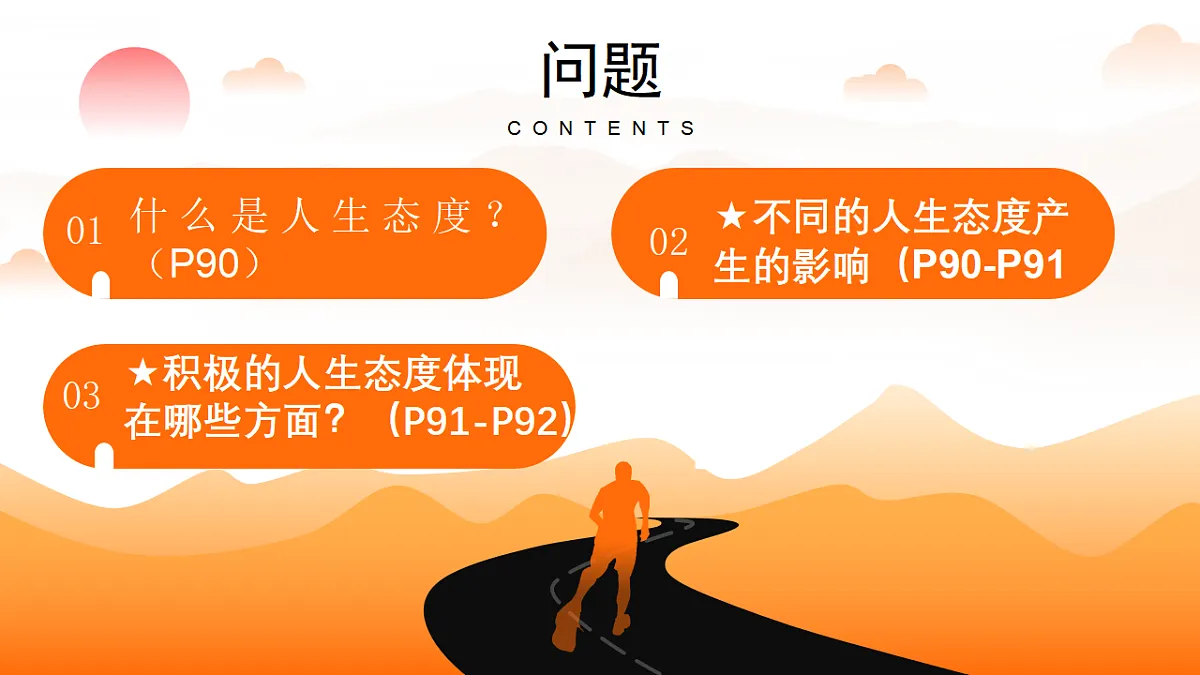 问题
CONTENTS

01 什么是人生态度？（P90）

02 ★不同的人生态度产生的影响（P90-P91

03 ★积极的人生态度体现在哪些方面？（P91-P92）